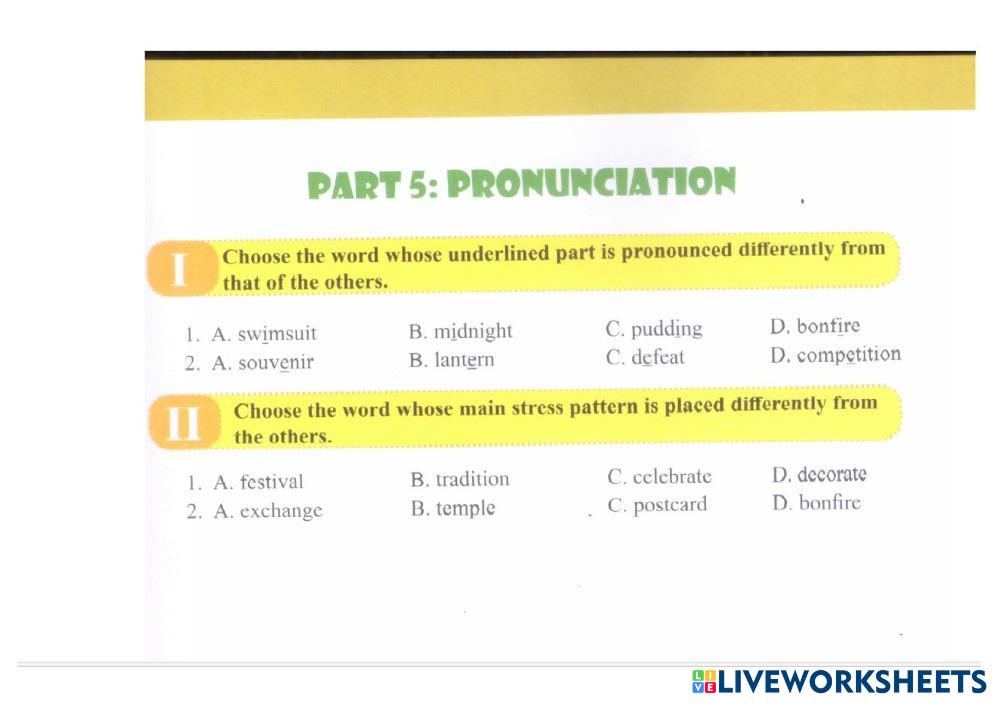 PART 5: PRONUNCIATION

I Choose the word whose underlined part is pronounced differently from that of the others.

1. A. swimsuit B. midnight C. pudding D. bonfire
2. A. souvenir B. lantern C. defeat D. competition

II Choose the word whose main stress pattern is placed differently from the others.

1. A. festival B. tradition C. celebrate D. decorate
2. A. exchange B. temple C. postcard D. bonfire

LIVEWORKSHEETS